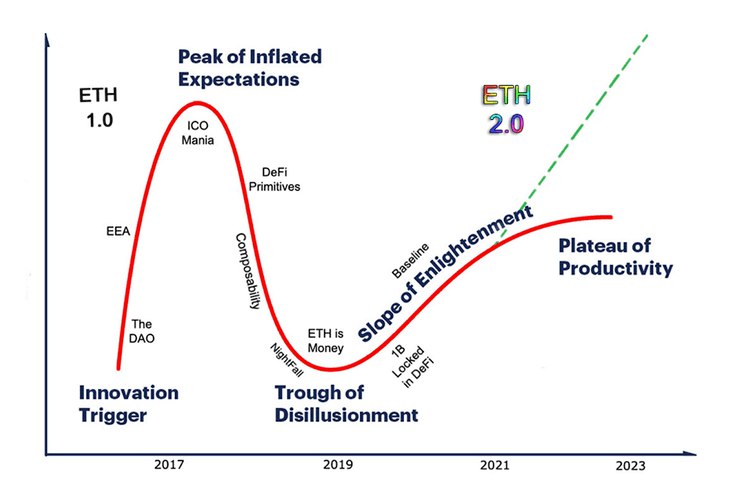 Peak of Inflated Expectations

ETH 1.0

ETH 2.0

ICO Mania

DeFi Primitives

EEA

Composability

The DAO

NightFall

ETH is Money

Baseline

Slope of Enlightenment

1B Locked in DeFi

Plateau of Productivity

Innovation Trigger

Trough of Disillusionment

2017

2019

2021

2023